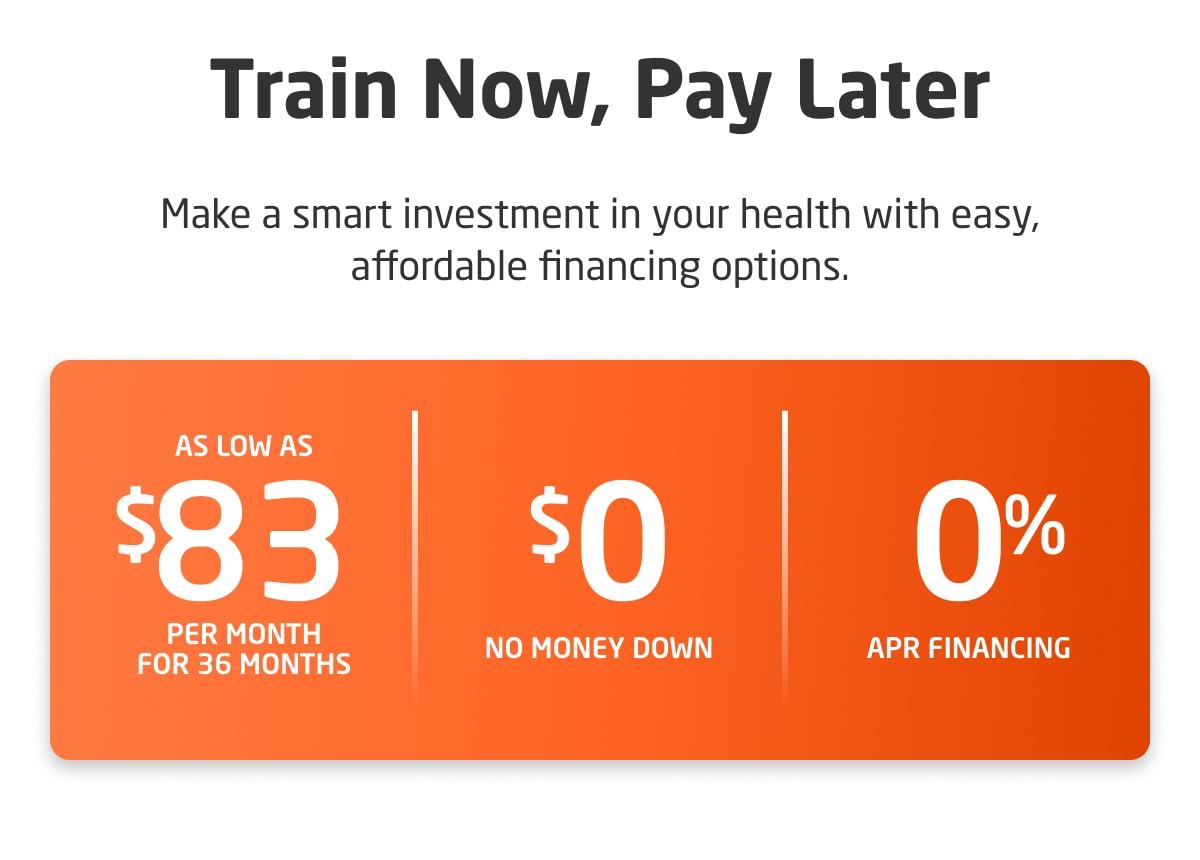 Train Now, Pay Later

Make a smart investment in your health with easy, affordable financing options.

AS LOW AS
$83
PER MONTH
FOR 36 MONTHS

$0
NO MONEY DOWN

0%
APR FINANCING